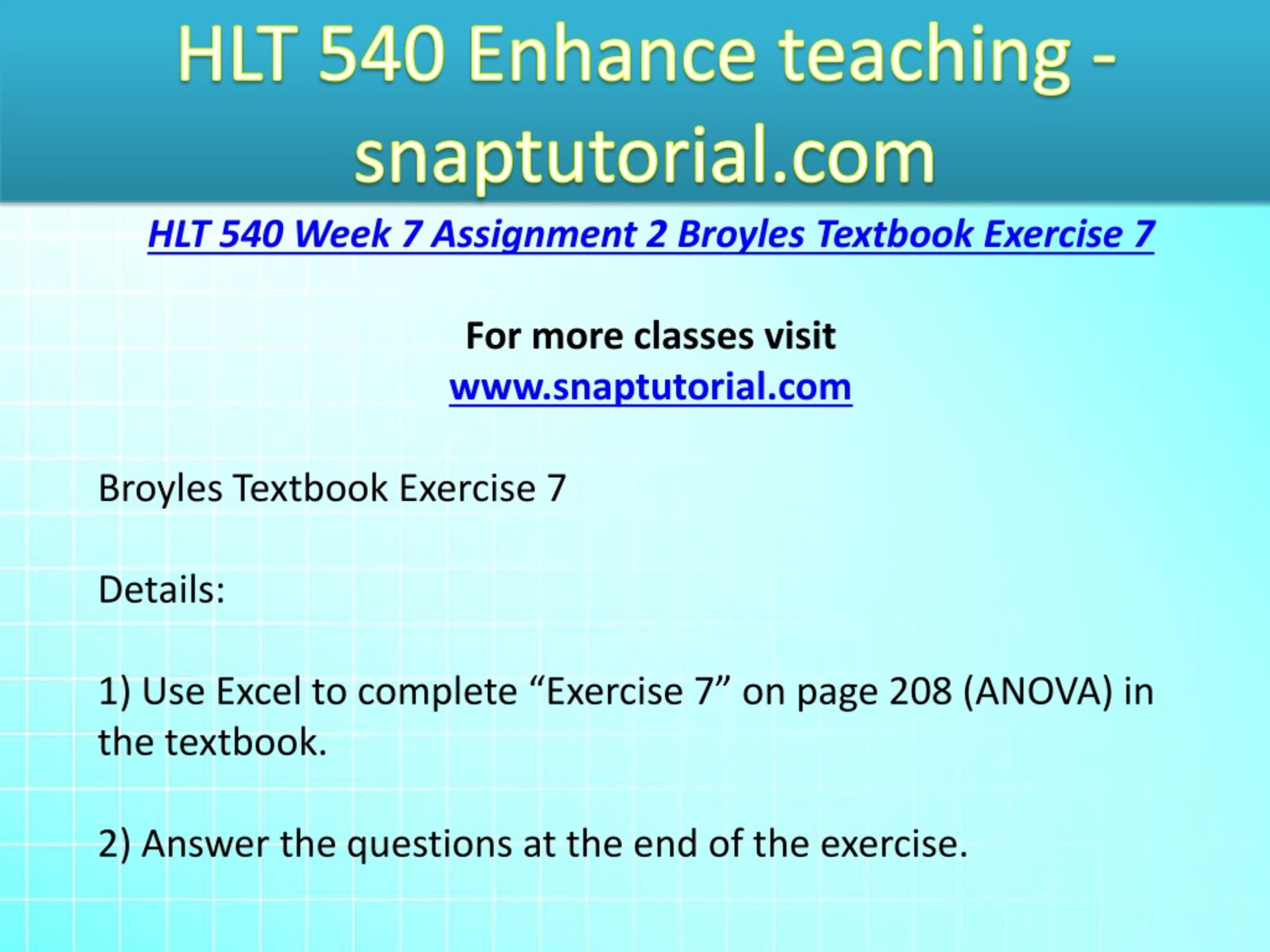 HLT 540 Enhance teaching - snaptutorial.com

HLT 540 Week 7 Assignment 2 Broyles Textbook Exercise 7

For more classes visit
www.snaptutorial.com

Broyles Textbook Exercise 7

Details:

1) Use Excel to complete “Exercise 7” on page 208 (ANOVA) in the textbook.

2) Answer the questions at the end of the exercise.